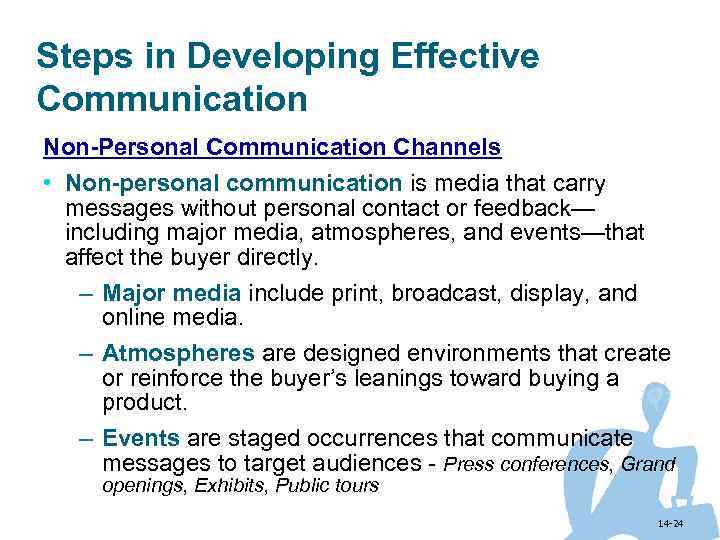 Steps in Developing Effective Communication

Non-Personal Communication Channels

• Non-personal communication is media that carry messages without personal contact or feedback—including major media, atmospheres, and events—that affect the buyer directly.

– Major media include print, broadcast, display, and online media.

– Atmospheres are designed environments that create or reinforce the buyer's leanings toward buying a product.

– Events are staged occurrences that communicate messages to target audiences - Press conferences, Grand openings, Exhibits, Public tours

14-24